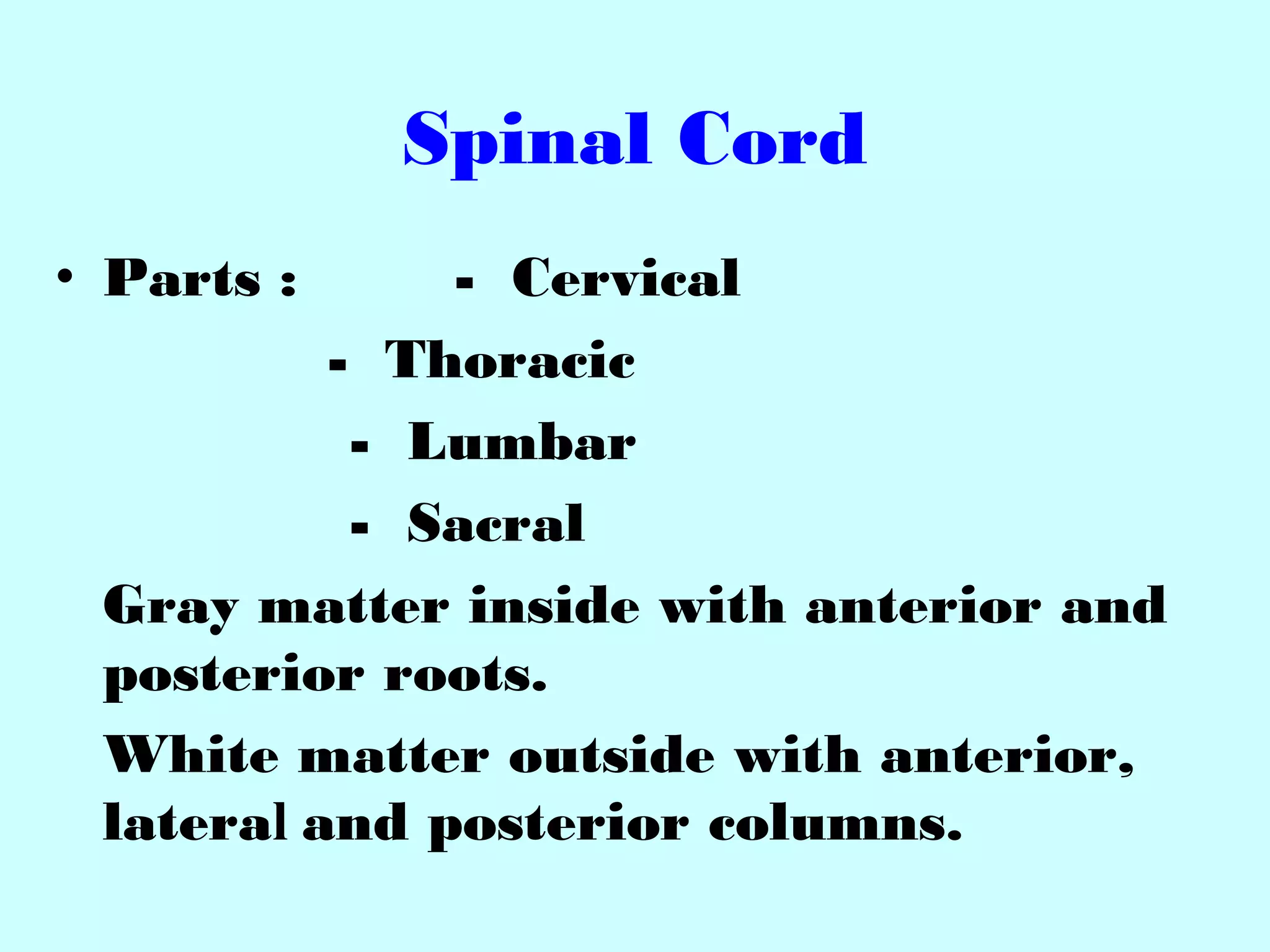 Spinal Cord

• Parts : - Cervical

- Thoracic

- Lumbar

- Sacral

Gray matter inside with anterior and posterior roots.

White matter outside with anterior, lateral and posterior columns.